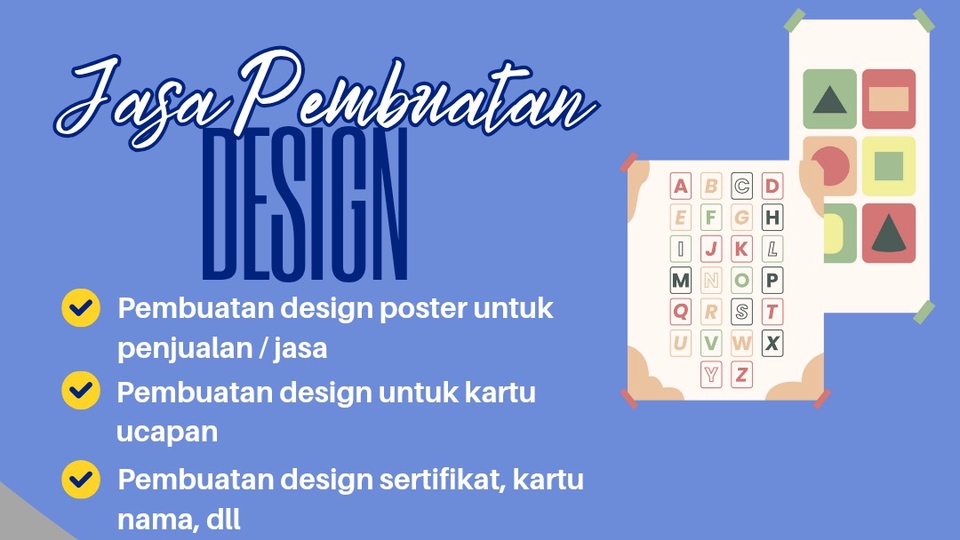 Jasa Pembuatan
DESIGN

Pembuatan design poster untuk penjualan / jasa

Pembuatan design untuk kartu ucapan

Pembuatan design sertifikat, kartu nama, dll

A B C D
E F G H
I J K L
M N O P
Q R S T
U V W X
Y Z